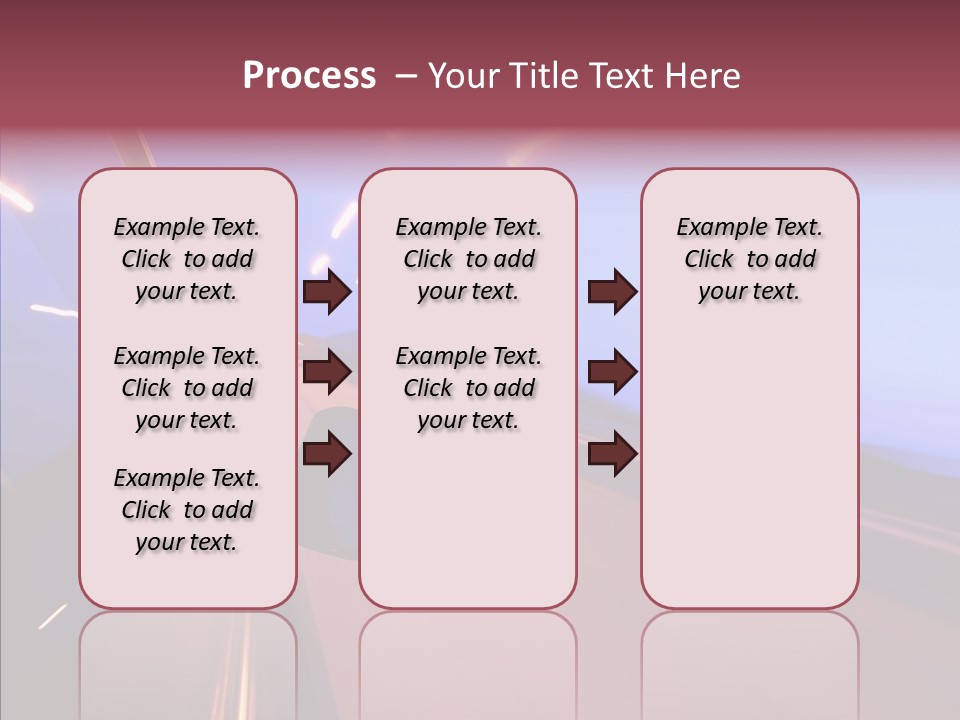 Process – Your Title Text Here

Example Text. Click to add your text.

Example Text. Click to add your text.

Example Text. Click to add your text.

Example Text. Click to add your text.

Example Text. Click to add your text.

Example Text. Click to add your text.